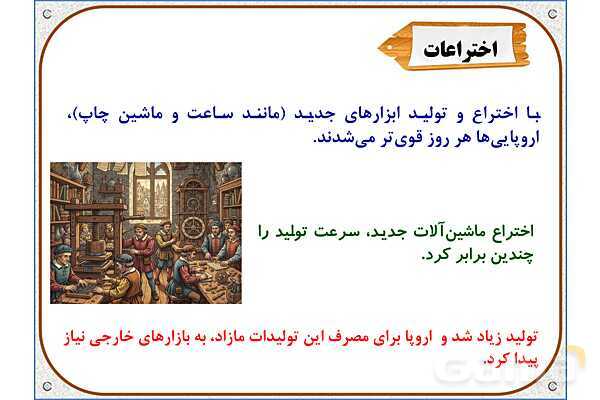 اختراعات

با اختراع و تولید ابزارهای جدید (مانند ساعت و ماشین چاپ)، اروپایی‌ها هر روز قوی‌تر می‌شدند.

اختراع ماشین‌آلات جدید، سرعت تولید را چندین برابر کرد.

تولید زیاد شد و اروپا برای مصرف این تولیدات مازاد، به بازارهای خارجی نیاز پیدا کرد.